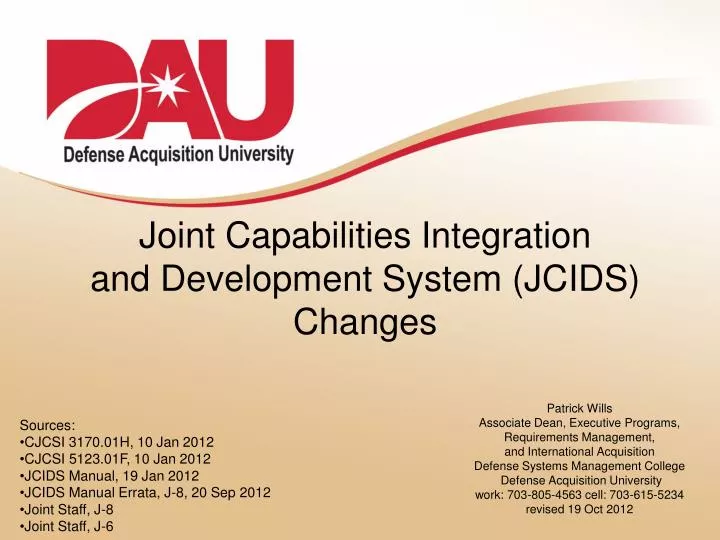 DAU
Defense Acquisition University

Joint Capabilities Integration and Development System (JCIDS) Changes

Sources:
•CJCSI 3170.01H, 10 Jan 2012
•CJCSI 5123.01F, 10 Jan 2012
•JCIDS Manual, 19 Jan 2012
•JCIDS Manual Errata, J-8, 20 Sep 2012
•Joint Staff, J-8
•Joint Staff, J-6

Patrick Wills
Associate Dean, Executive Programs,
Requirements Management,
and International Acquisition
Defense Systems Management College
Defense Acquisition University
work: 703-805-4563 cell: 703-615-5234
revised 19 Oct 2012